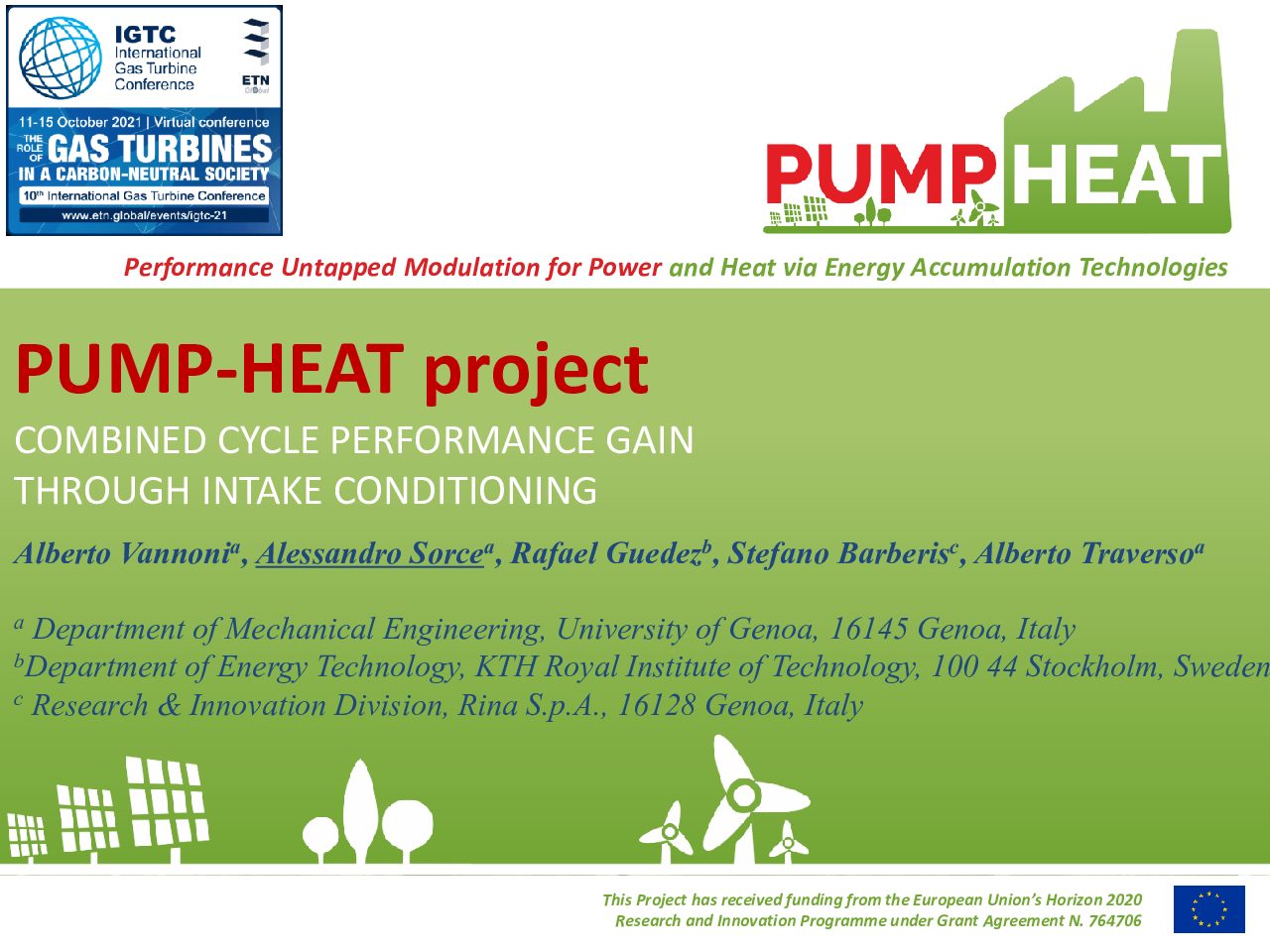 IGTC International Gas Turbine Conference

ETN Global

11-15 October 2021 | Virtual conference

THE ROLE OF GAS TURBINES IN A CARBON-NEUTRAL SOCIETY

10th International Gas Turbine Conference

www.etn.global/events/igtc-21

PUMP HEAT

Performance Untapped Modulation for Power and Heat via Energy Accumulation Technologies

PUMP-HEAT project

COMBINED CYCLE PERFORMANCE GAIN THROUGH INTAKE CONDITIONING

Alberto Vannoni$^a$, Alessandro Sorce$^a$, Rafael Guedez$^b$, Stefano Barberis$^c$, Alberto Traverso$^a$

$^a$ Department of Mechanical Engineering, University of Genoa, 16145 Genoa, Italy
$^b$Department of Energy Technology, KTH Royal Institute of Technology, 100 44 Stockholm, Sweden
$^c$ Research & Innovation Division, Rina S.p.A., 16128 Genoa, Italy

This Project has received funding from the European Union's Horizon 2020 Research and Innovation Programme under Grant Agreement N. 764706